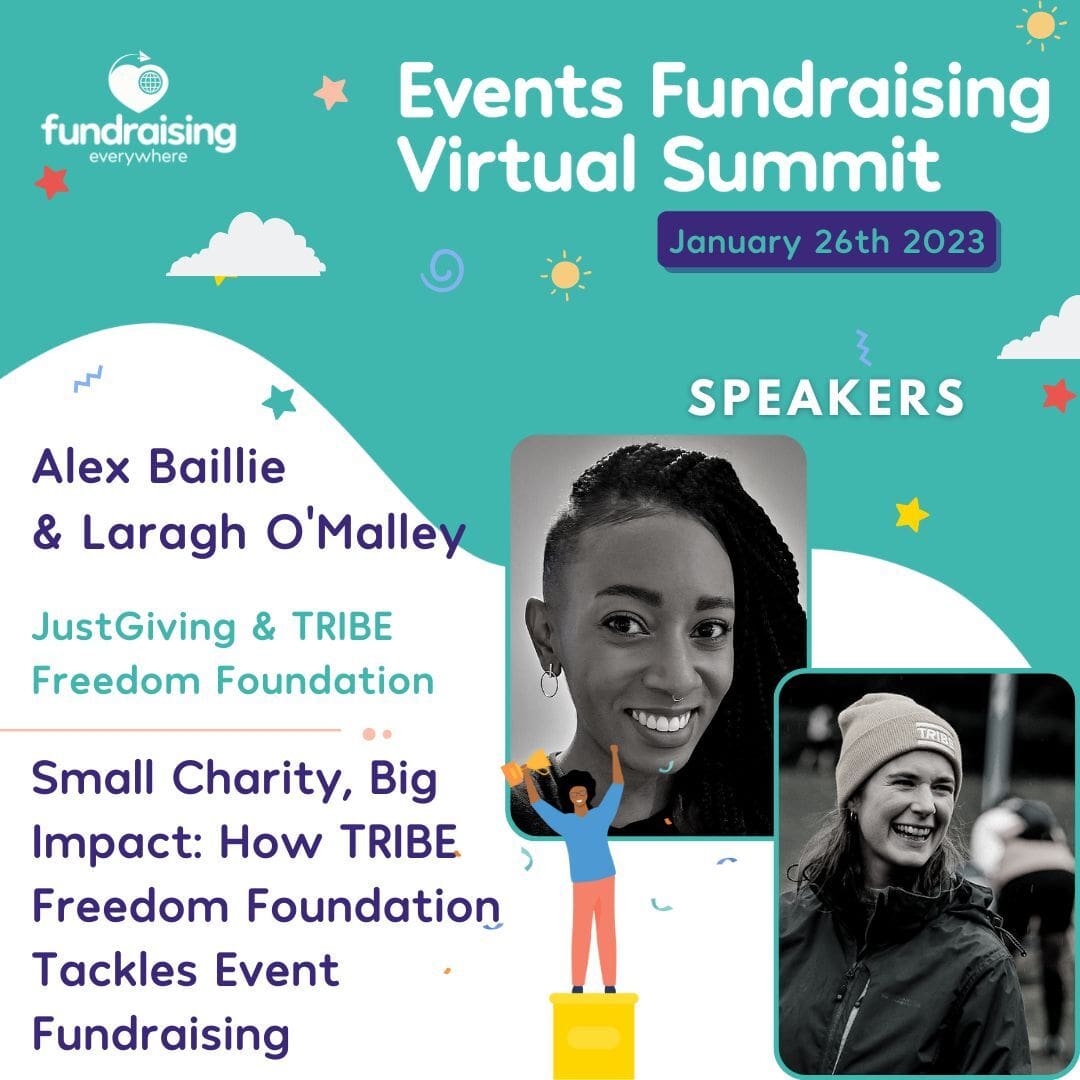 fundraising everywhere

Events Fundraising Virtual Summit

January 26th 2023

SPEAKERS

Alex Baillie & Laragh O'Malley

JustGiving & TRIBE Freedom Foundation

Small Charity, Big Impact: How TRIBE Freedom Foundation Tackles Event Fundraising

TRIBE